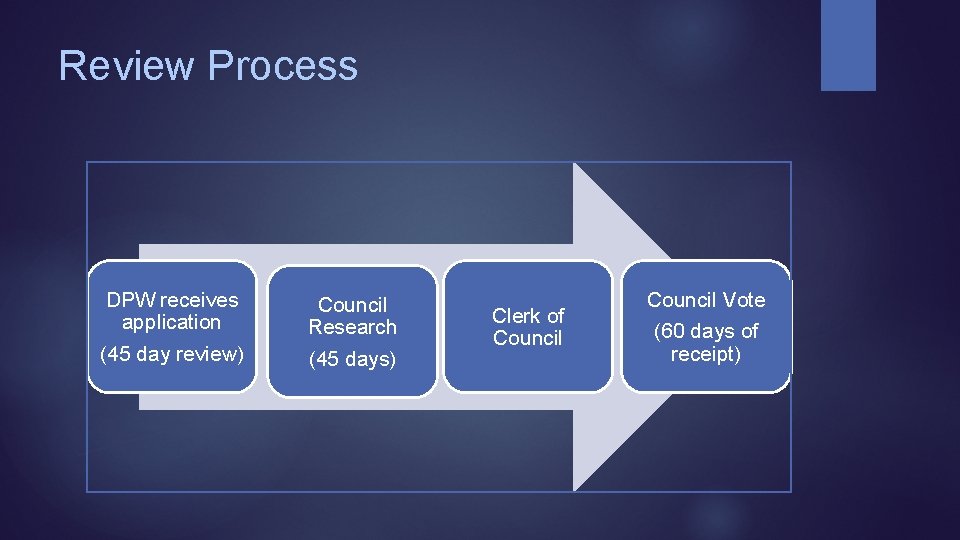 Review Process

DPW receives application

(45 day review)

Council Research

(45 days)

Clerk of Council

Council Vote

(60 days of receipt)